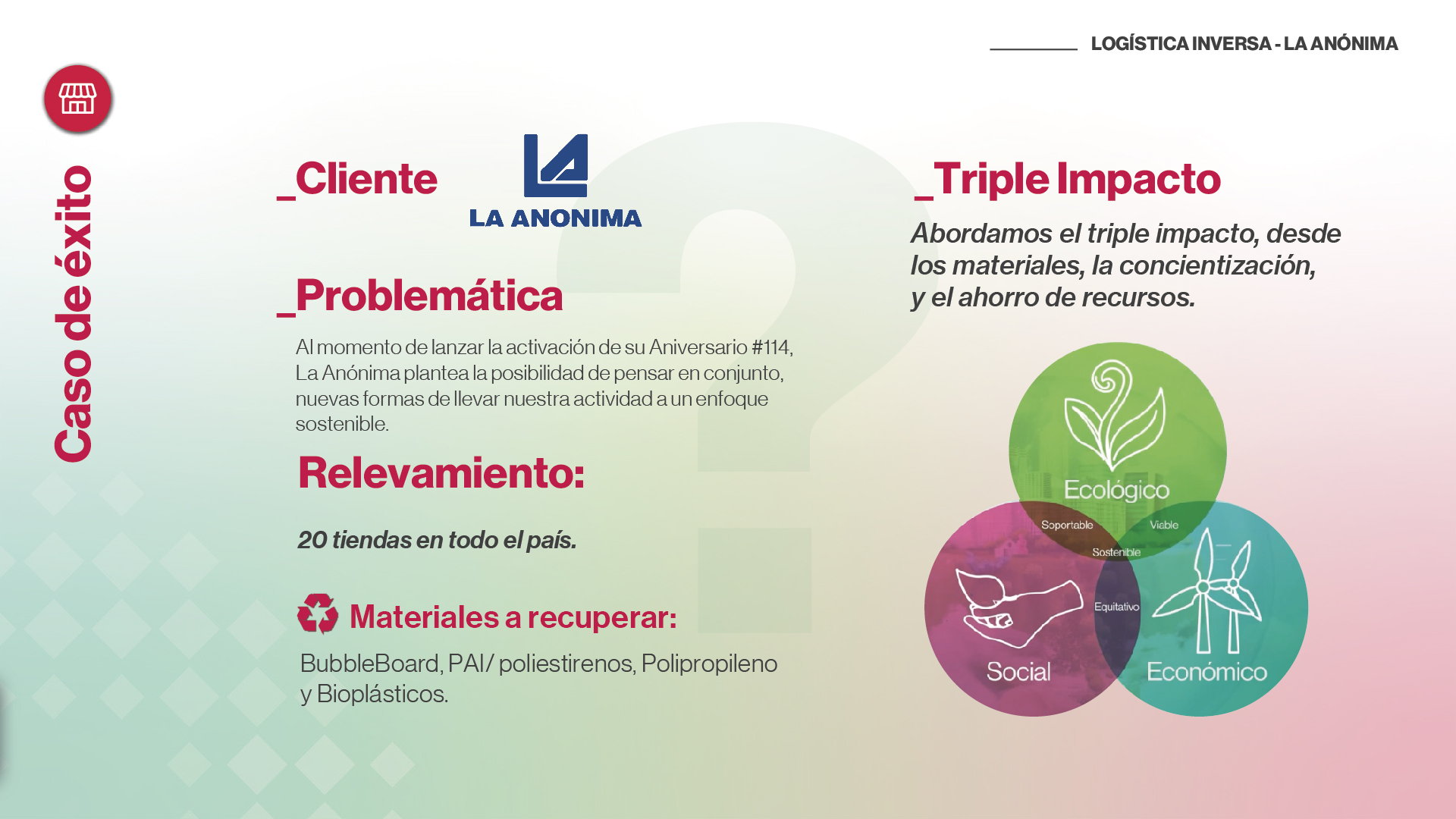 LOGÍSTICA INVERSA - LA ANÓNIMA

Caso de éxito

_Cliente

LA ANONIMA

_Problemática

Al momento de lanzar la activación de su Aniversario #114, La Anónima plantea la posibilidad de pensar en conjunto, nuevas formas de llevar nuestra actividad a un enfoque sostenible.

Relevamiento:

20 tiendas en todo el país.

Materiales a recuperar:

BubbleBoard, PAI/ poliestirenos, Polipropileno y Bioplásticos.

_Triple Impacto

Abordamos el triple impacto, desde los materiales, la concientización, y el ahorro de recursos.

Ecológico

Soportable

Viable

Sostenible

Equitativo

Social

Económico